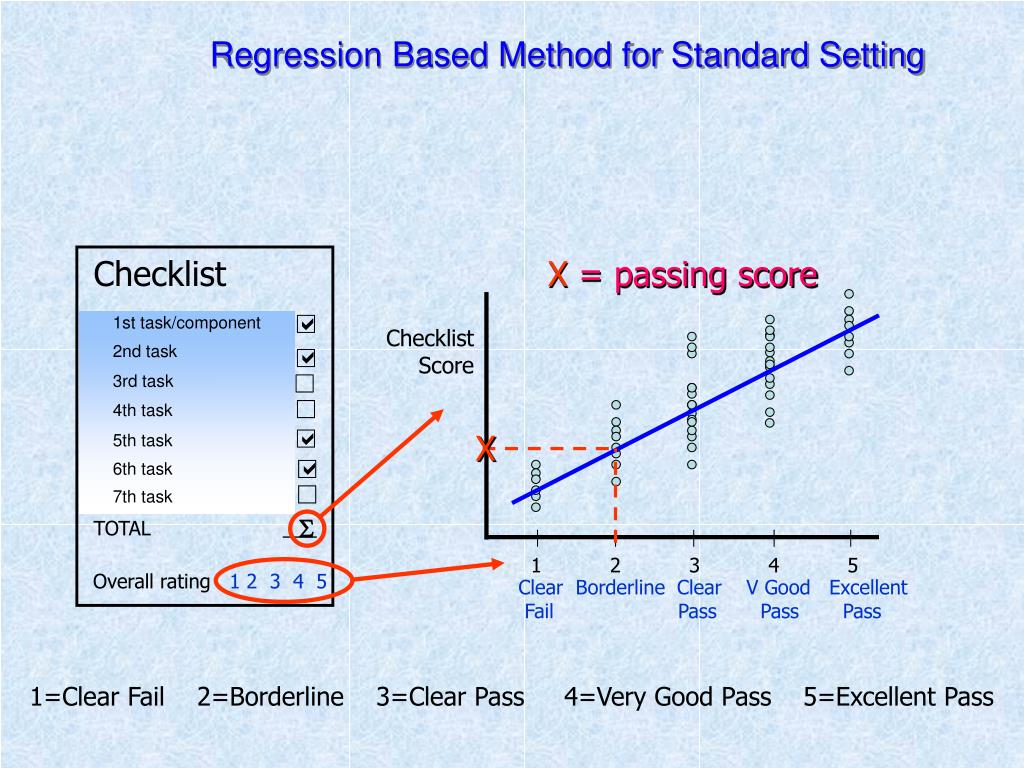 Regression Based Method for Standard Setting

Checklist

1st task/component
2nd task
3rd task
4th task
5th task
6th task
7th task
TOTAL $\Sigma$

Overall rating 1 2 3 4 5

X = passing score

Checklist Score

X

1 Clear Fail
2 Borderline
3 Clear Pass
4 V Good Pass
5 Excellent Pass

1=Clear Fail 2=Borderline 3=Clear Pass 4=Very Good Pass 5=Excellent Pass